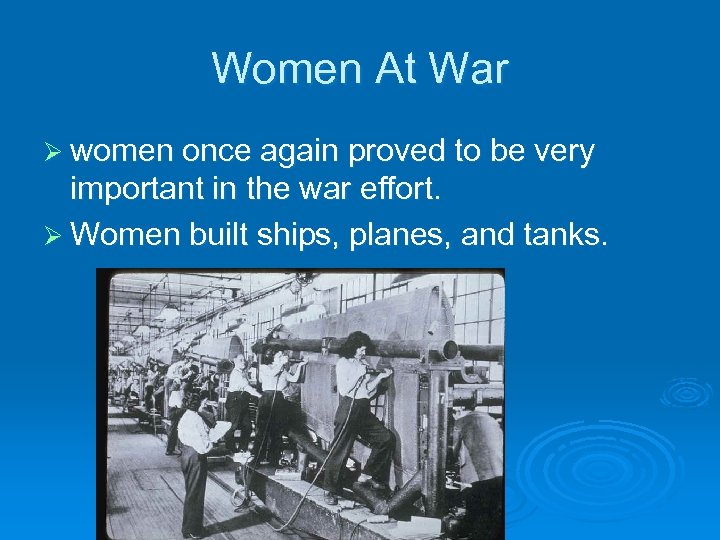 Women At War

➢ women once again proved to be very important in the war effort.

➢ Women built ships, planes, and tanks.